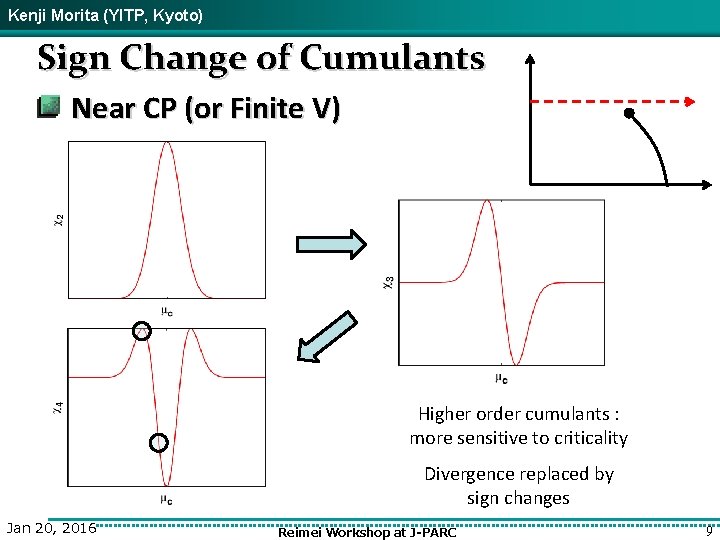 Kenji Morita (YITP, Kyoto)

Sign Change of Cumulants

Near CP (or Finite V)

$\chi_2$

$\mu_c$

$\chi_3$

$\mu_c$

$\chi_4$

$\mu_c$

Higher order cumulants : more sensitive to criticality

Divergence replaced by sign changes

Jan 20, 2016

Reimei Workshop at J-PARC

9